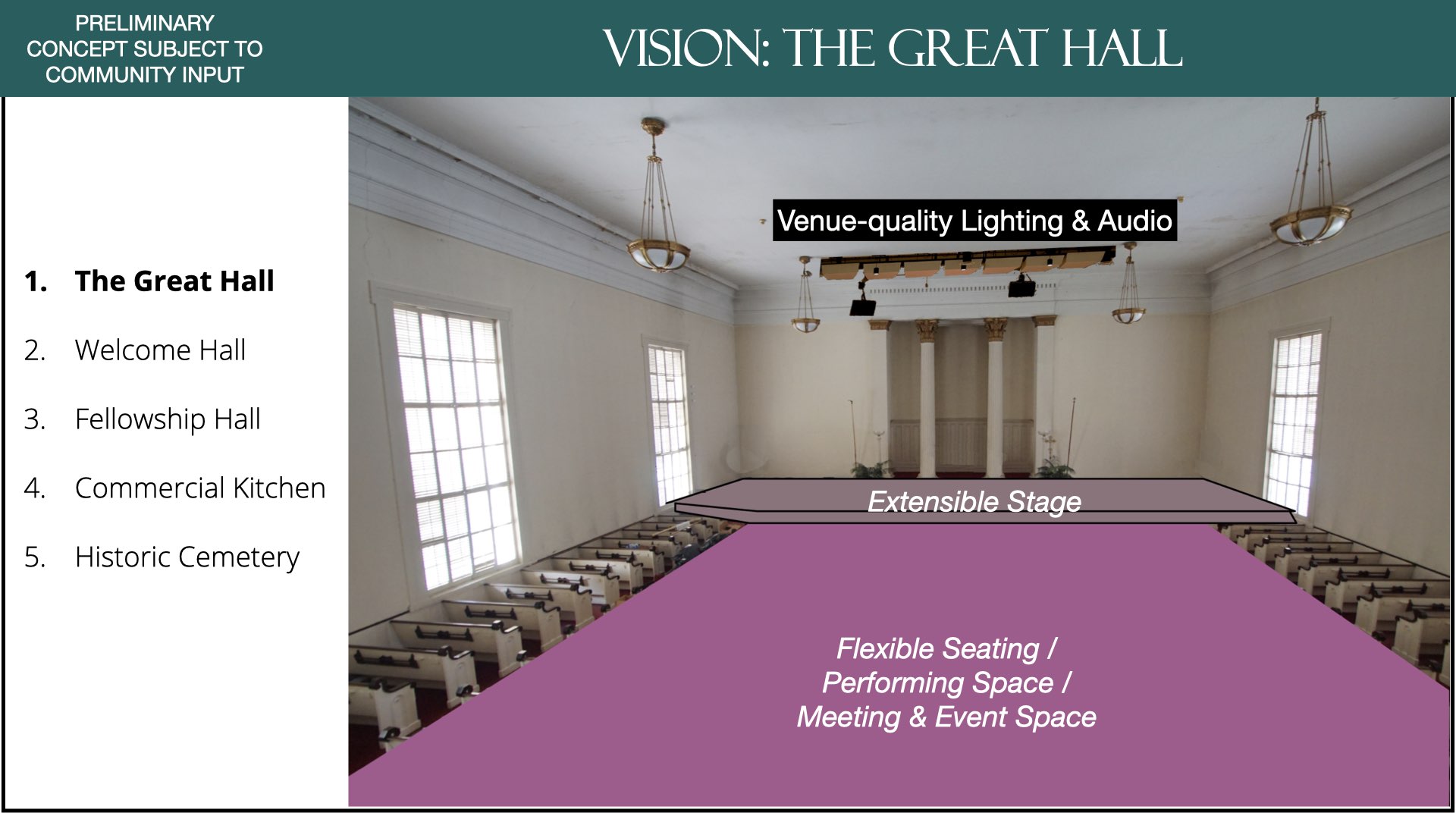 PRELIMINARY CONCEPT SUBJECT TO COMMUNITY INPUT

VISION: THE GREAT HALL

1. The Great Hall
2. Welcome Hall
3. Fellowship Hall
4. Commercial Kitchen
5. Historic Cemetery

Venue-quality Lighting & Audio

Extensible Stage

Flexible Seating / Performing Space / Meeting & Event Space